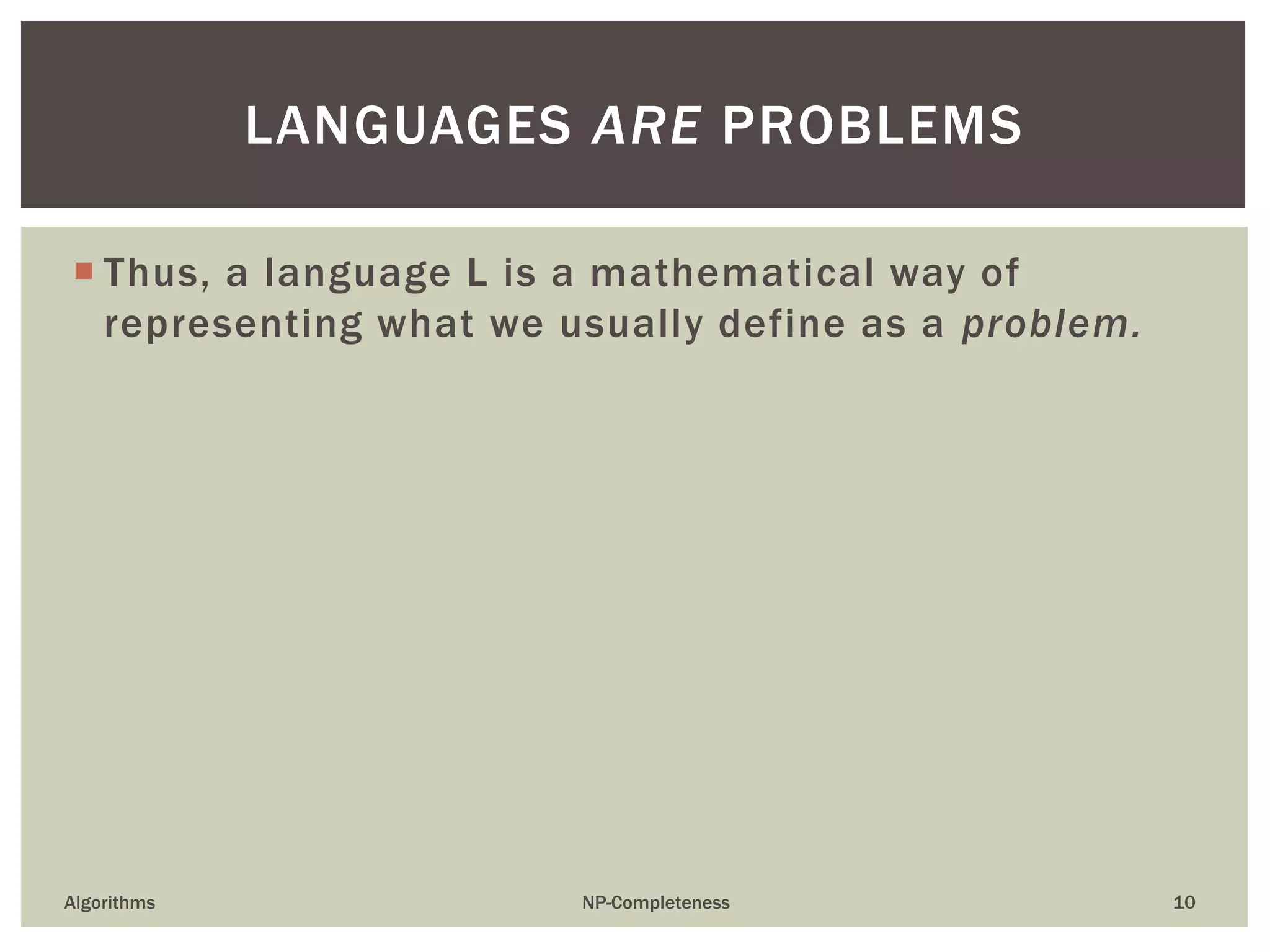 LANGUAGES ARE PROBLEMS

Thus, a language L is a mathematical way of representing what we usually define as a problem.

Algorithms

NP-Completeness

10